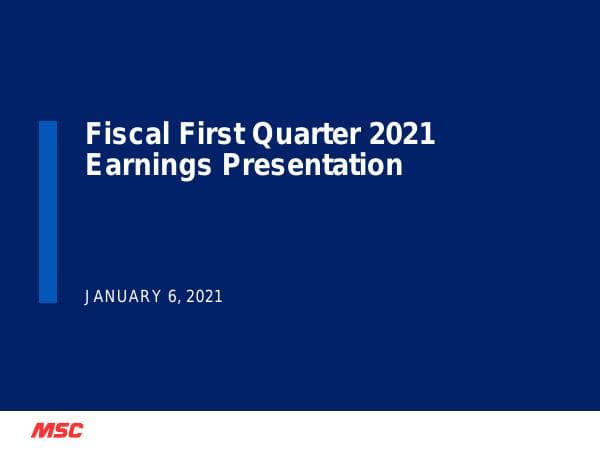 Fiscal First Quarter 2021
Earnings Presentation

JANUARY 6, 2021

MSC